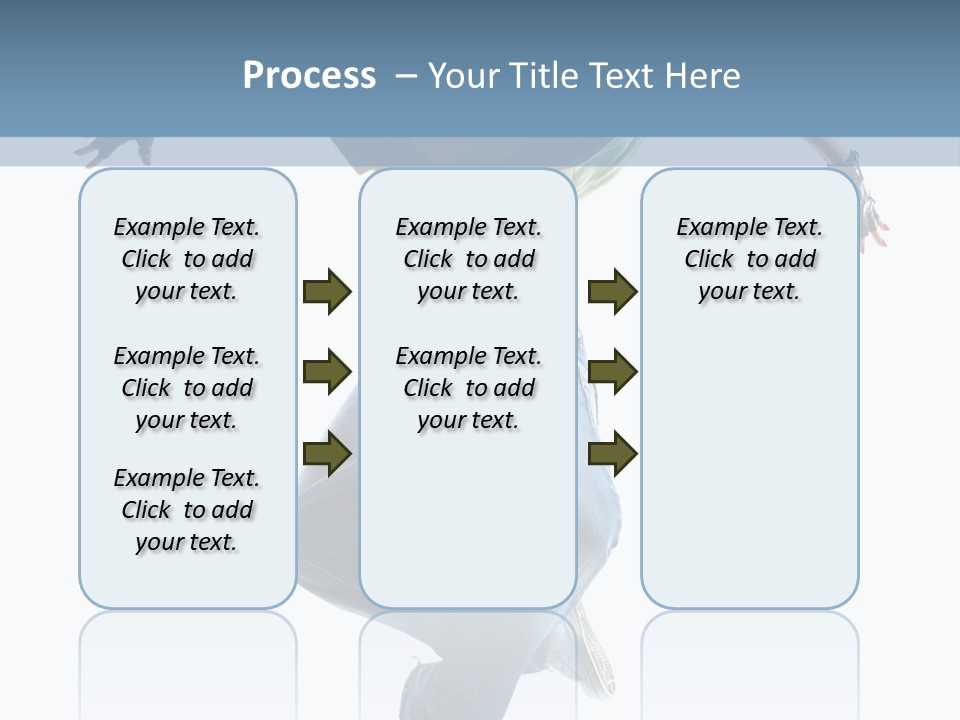 Process – Your Title Text Here

Example Text. Click to add your text.

Example Text. Click to add your text.

Example Text. Click to add your text.

Example Text. Click to add your text.

Example Text. Click to add your text.

Example Text. Click to add your text.